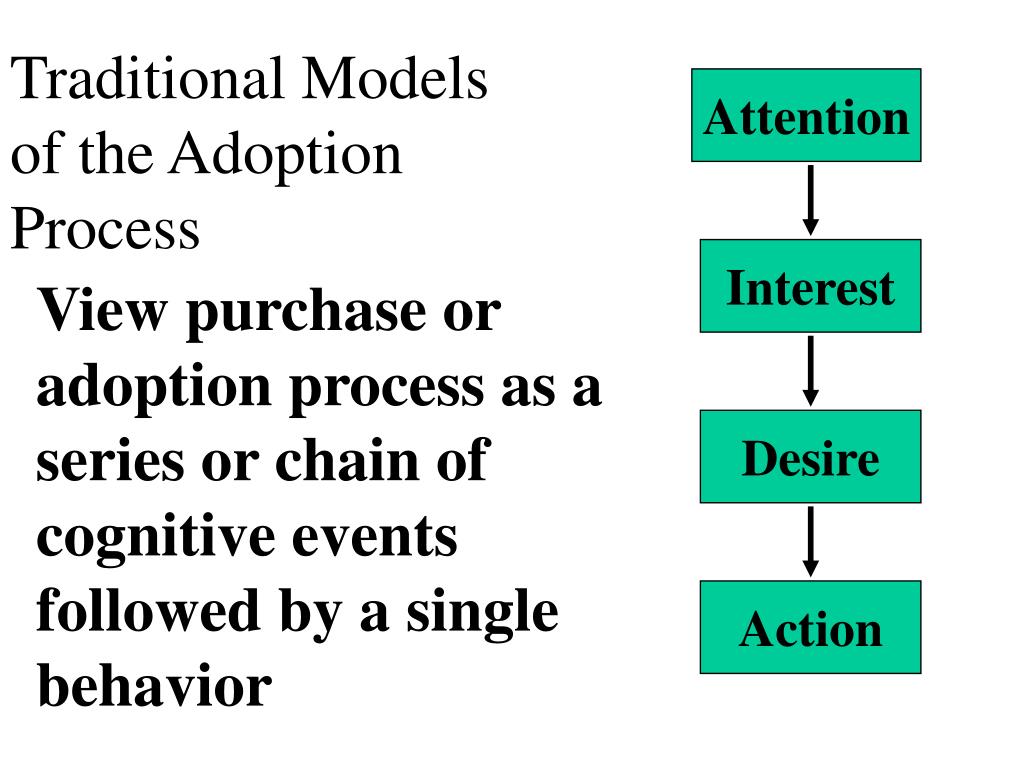 Traditional Models of the Adoption Process

View purchase or adoption process as a series or chain of cognitive events followed by a single behavior

Attention

Interest

Desire

Action